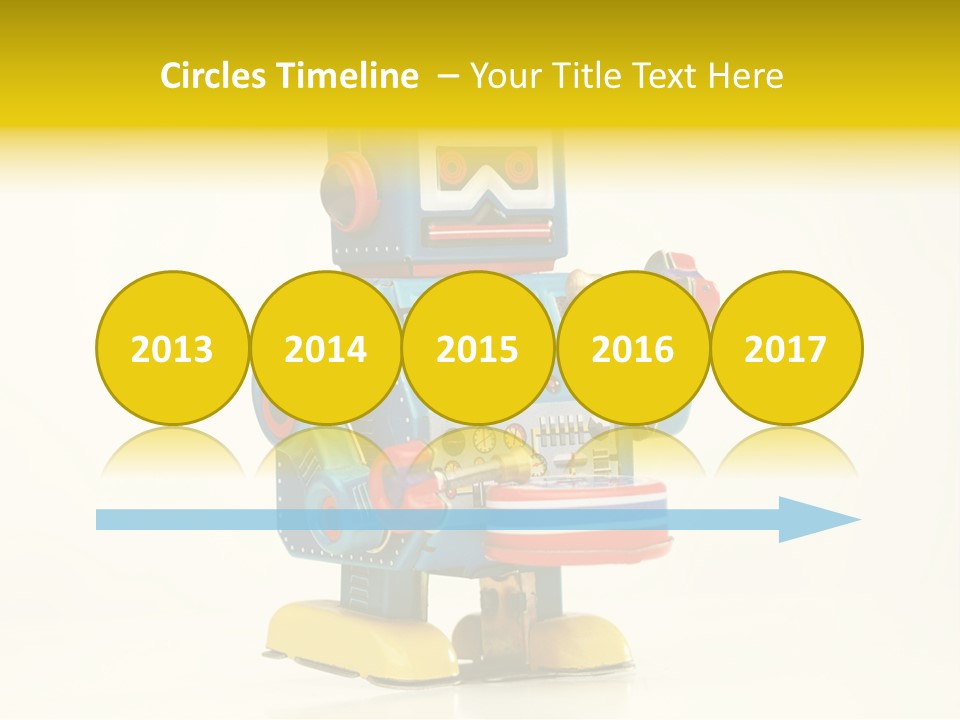 Circles Timeline – Your Title Text Here

2013

2014

2015

2016

2017